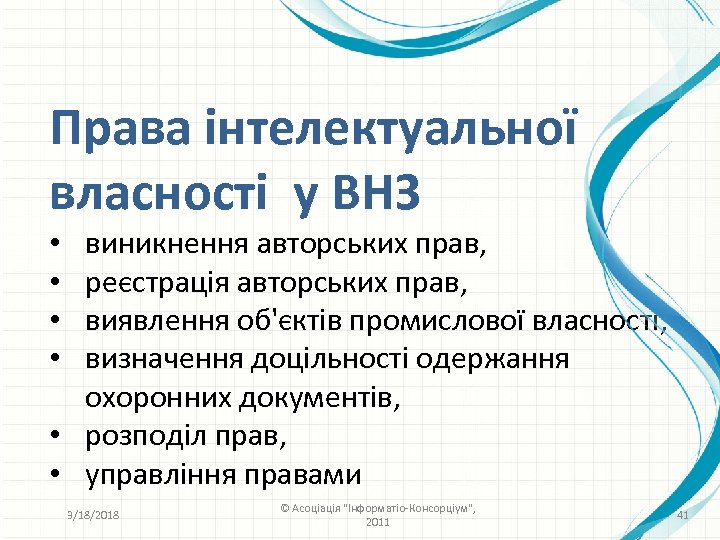 Права інтелектуальної власності  у ВНЗ

• виникнення авторських прав,
• реєстрація авторських прав,
• виявлення об'єктів промислової власності,
• визначення доцільності одержання охоронних документів,
• розподіл прав,
• управління правами

9/18/2018

© Асоціація "Інформатіо-Консорціум", 2011

41